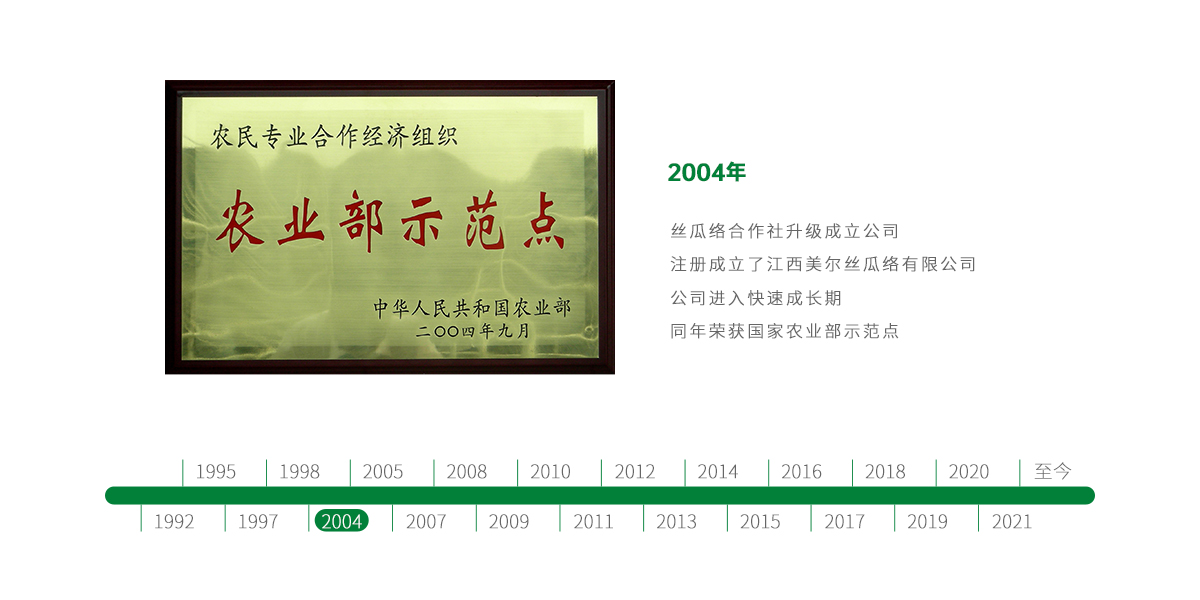 农民专业合作经济组织

农业部示范点

中华人民共和国农业部
二〇〇四年九月

2004年

丝瓜络合作社升级成立公司
注册成立了江西美尔丝瓜络有限公司
公司进入快速成长期
同年荣获国家农业部示范点

1995 1998 2005 2008 2010 2012 2014 2016 2018 2020 至今

1992 1997 2004 2007 2009 2011 2013 2015 2017 2019 2021